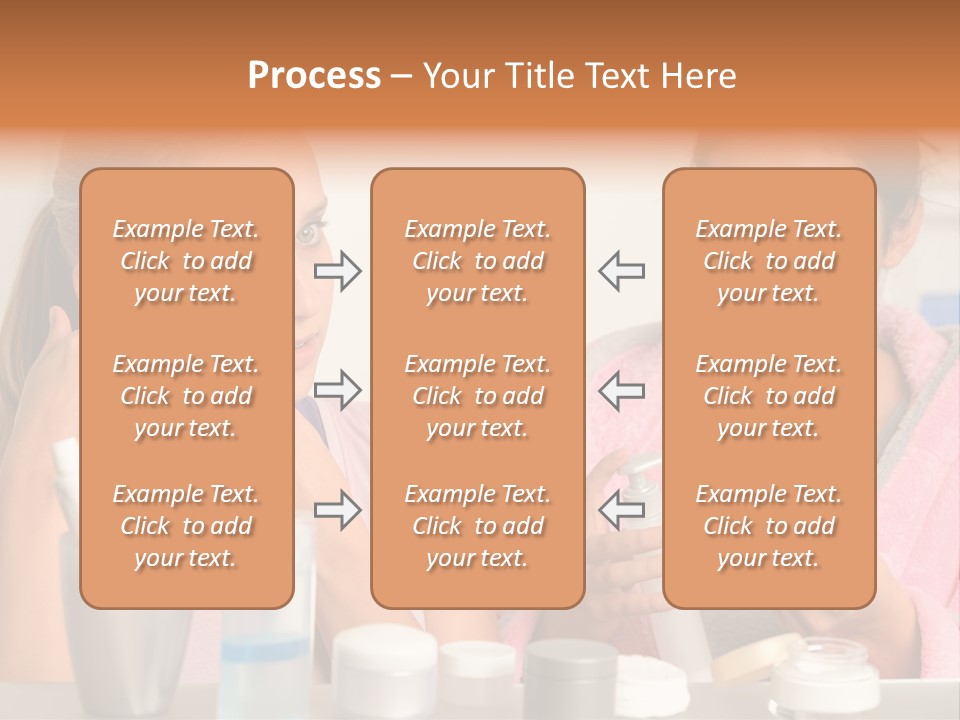 Process – Your Title Text Here

Example Text. Click to add your text.

Example Text. Click to add your text.

Example Text. Click to add your text.

Example Text. Click to add your text.

Example Text. Click to add your text.

Example Text. Click to add your text.

Example Text. Click to add your text.

Example Text. Click to add your text.

Example Text. Click to add your text.